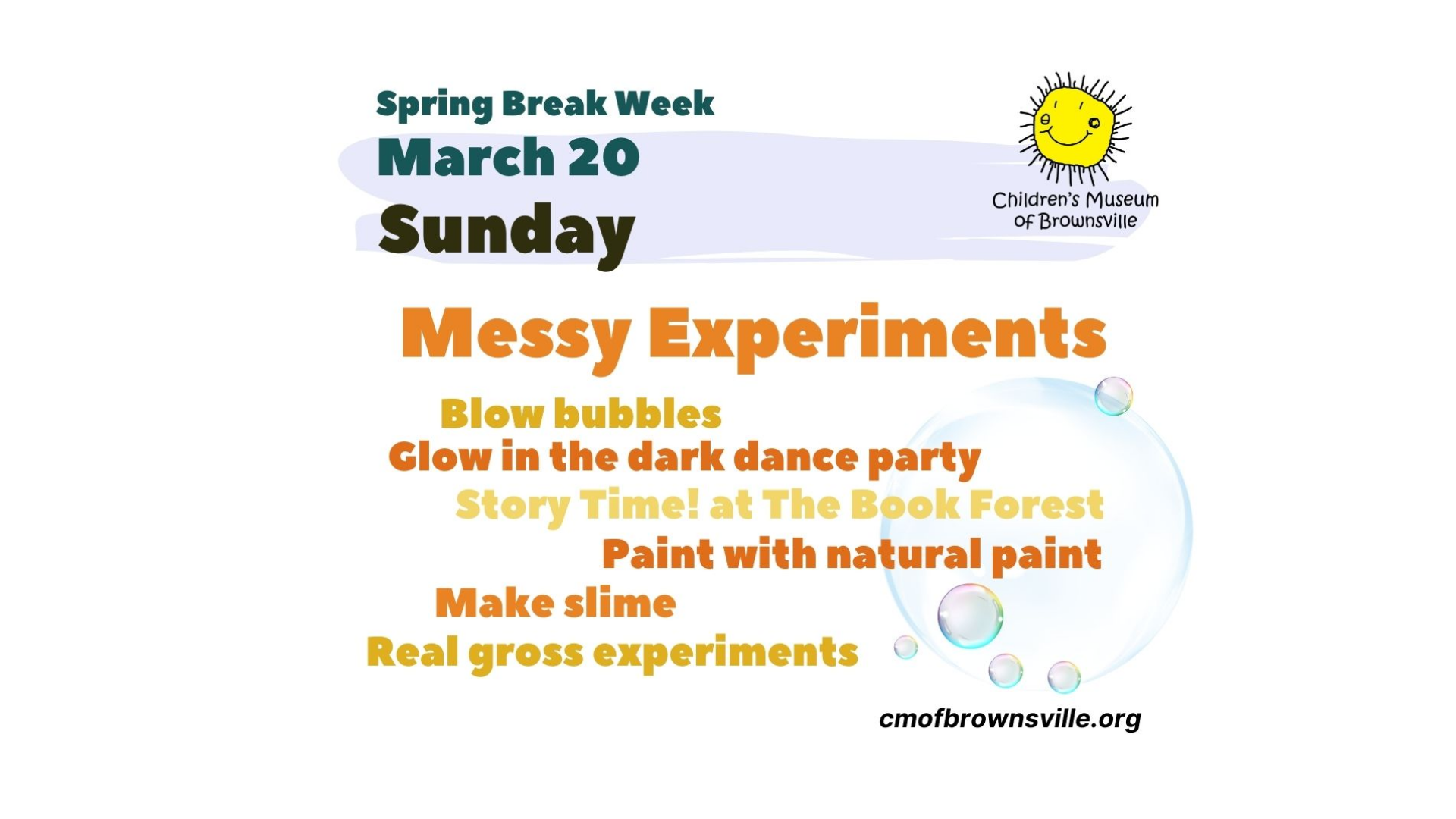 Spring Break Week
March 20
Sunday

Children's Museum of Brownsville

Messy Experiments

Blow bubbles
Glow in the dark dance party
Story Time! at The Book Forest
Paint with natural paint
Make slime
Real gross experiments

cmofbrownsville.org